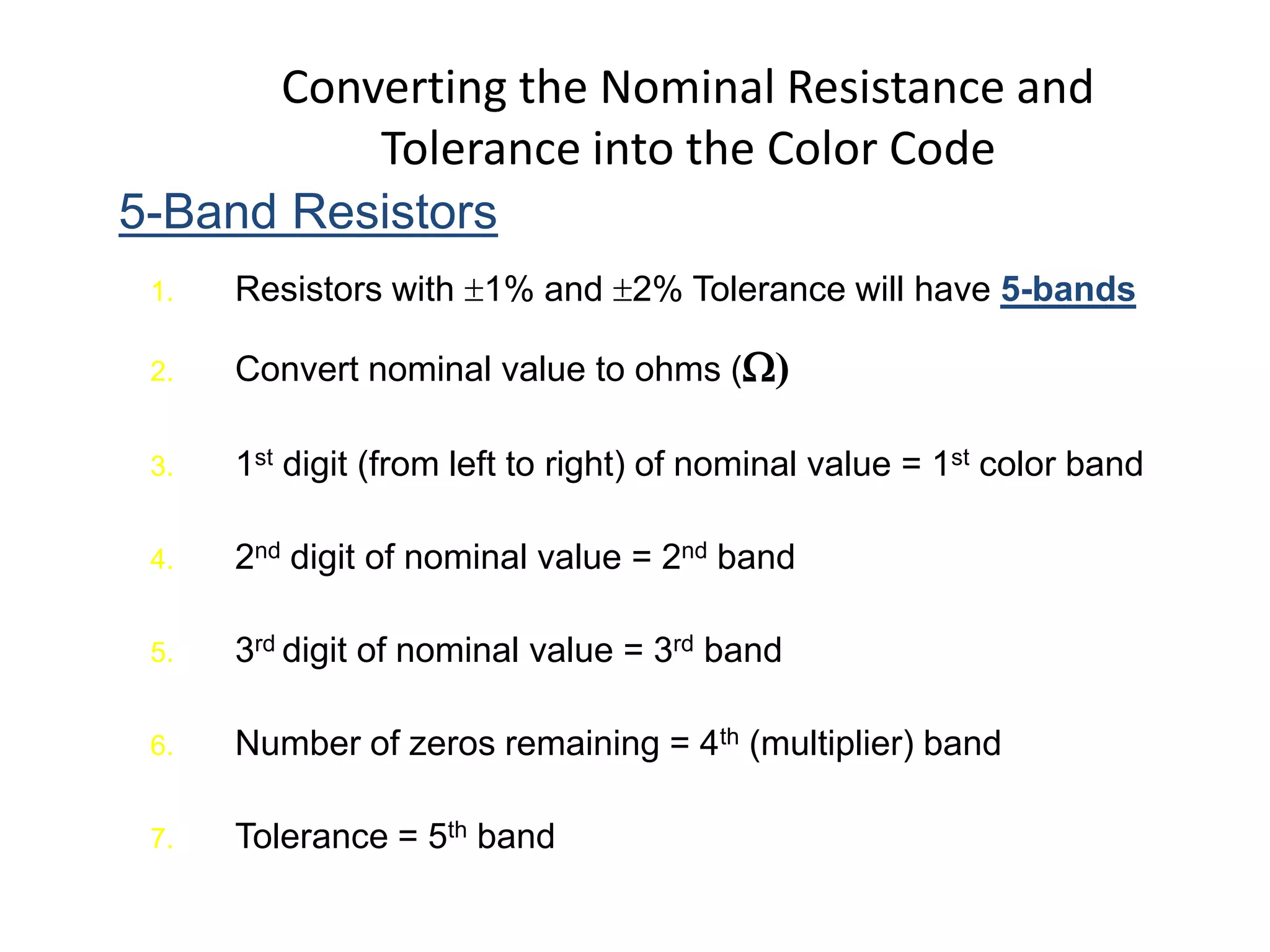 Converting the Nominal Resistance and Tolerance into the Color Code

5-Band Resistors

1. Resistors with ±1% and ±2% Tolerance will have 5-bands

2. Convert nominal value to ohms (Ω)

3. 1$^{st}$ digit (from left to right) of nominal value = 1$^{st}$ color band

4. 2$^{nd}$ digit of nominal value = 2$^{nd}$ band

5. 3$^{rd}$ digit of nominal value = 3$^{rd}$ band

6. Number of zeros remaining = 4$^{th}$ (multiplier) band

7. Tolerance = 5$^{th}$ band